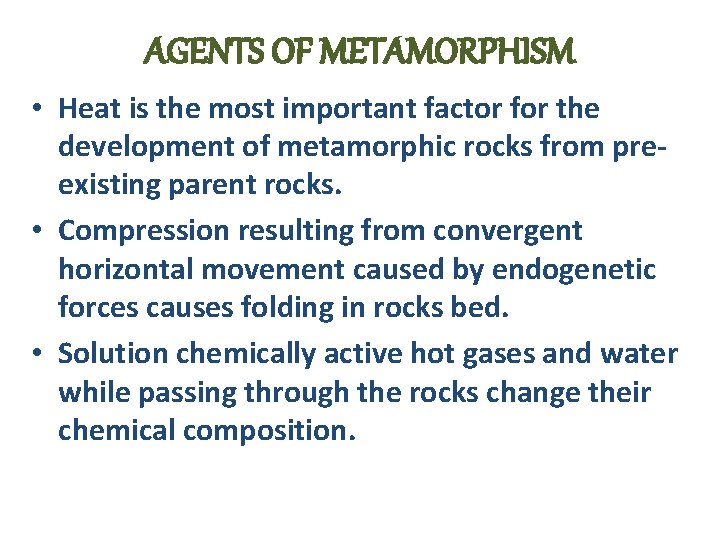 AGENTS OF METAMORPHISM

• Heat is the most important factor for the development of metamorphic rocks from pre-existing parent rocks.

• Compression resulting from convergent horizontal movement caused by endogenetic forces causes folding in rocks bed.

• Solution chemically active hot gases and water while passing through the rocks change their chemical composition.